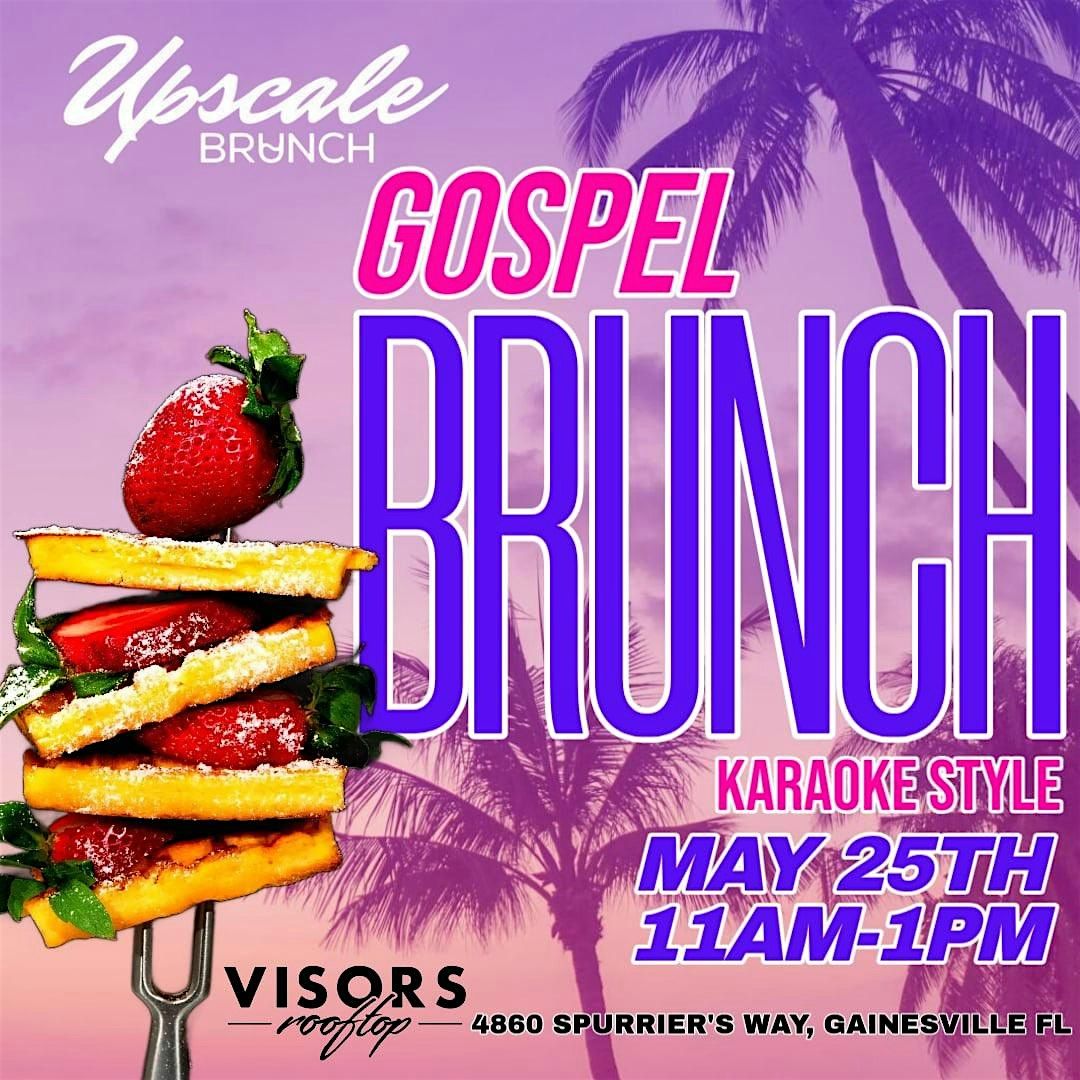 Upscale
BRUNCH

GOSPEL
BRUNCH
KARAOKE STYLE

MAY 25TH
11AM-1PM

VISORS
rooftop
4860 SPURRIER'S WAY, GAINESVILLE FL